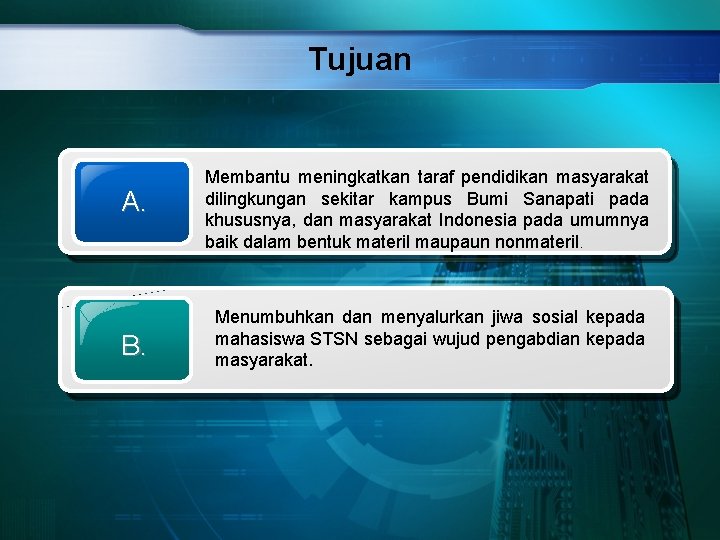 Tujuan

A.

Membantu meningkatkan taraf pendidikan masyarakat dilingkungan sekitar kampus Bumi Sanapati pada khususnya, dan masyarakat Indonesia pada umumnya baik dalam bentuk materil maupaun nonmateril.

B.

Menumbuhkan dan menyalurkan jiwa sosial kepada mahasiswa STSN sebagai wujud pengabdian kepada masyarakat.